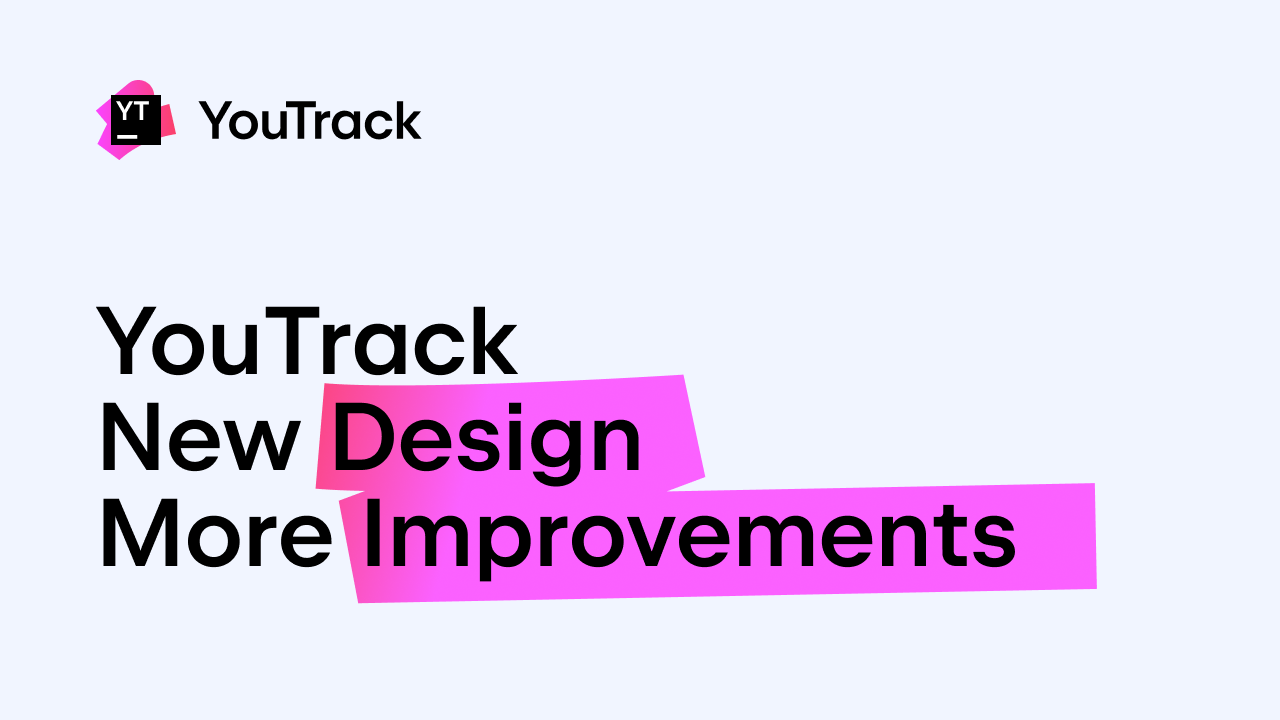 YT
YouTrack

YouTrack
New Design
More Improvements